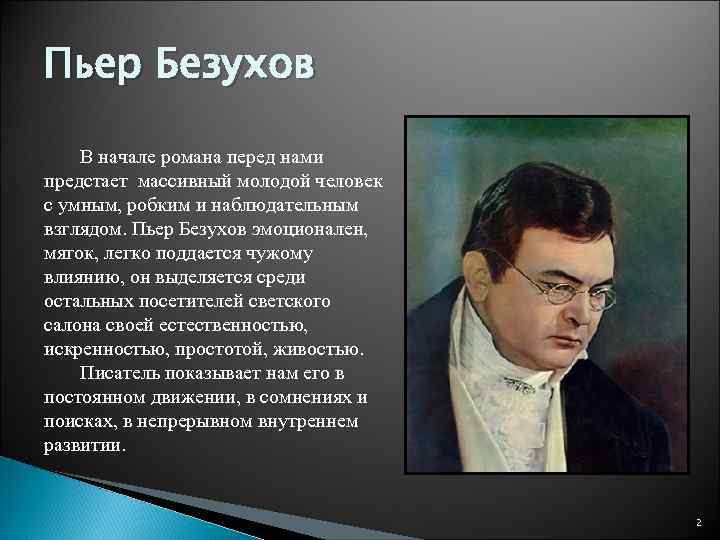 Пьер Безухов

В начале романа перед нами предстает массивный молодой человек с умным, робким и наблюдательным взглядом. Пьер Безухов эмоционален, мягок, легко поддается чужому влиянию, он выделяется среди остальных посетителей светского салона своей естественностью, искренностью, простотой, живостью.

Писатель показывает нам его в постоянном движении, в сомнениях и поисках, в непрерывном внутреннем развитии.

2